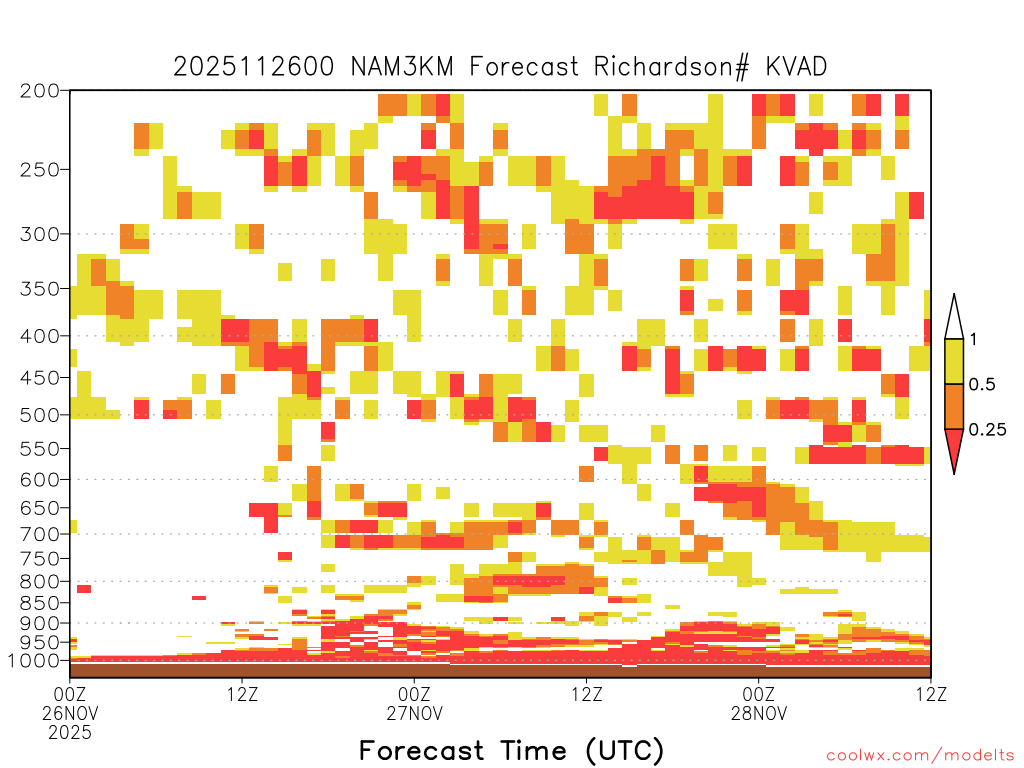 2025112600 NAM3KM Forecast Richardson# KVAD

200
250
300
350
400
450
500
550
600
650
700
750
800
850
900
950
1000

1
0.5
0.25

00Z
26NOV
2025
12Z
00Z
27NOV
12Z
00Z
28NOV
12Z

Forecast Time (UTC)

coolwx.com/modelts